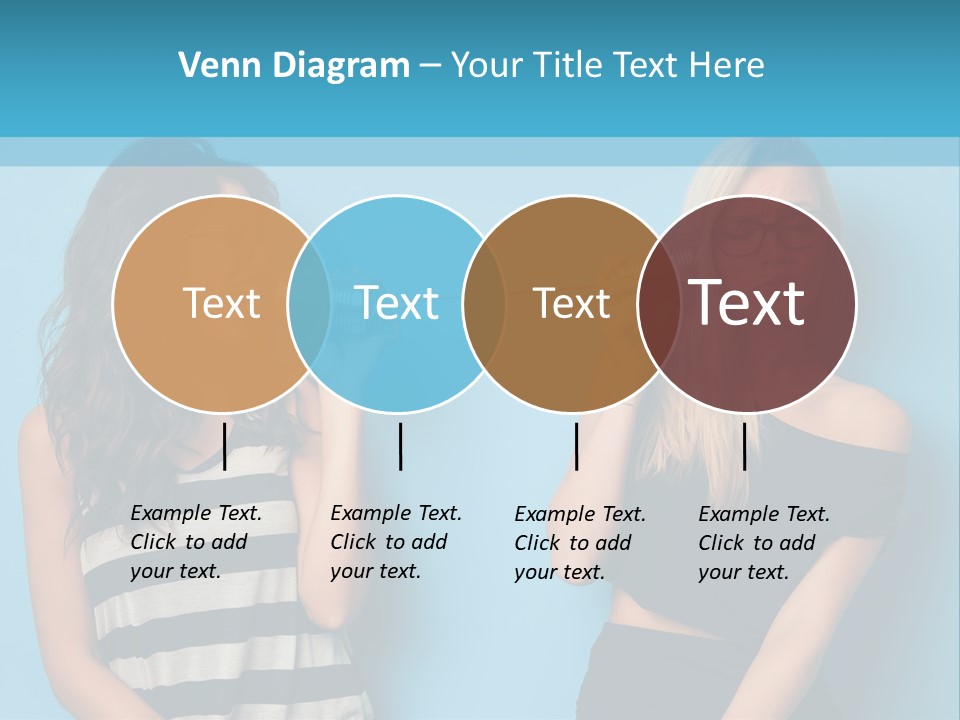 Venn Diagram – Your Title Text Here

Text

Text

Text

Text

Example Text. Click to add your text.

Example Text. Click to add your text.

Example Text. Click to add your text.

Example Text. Click to add your text.